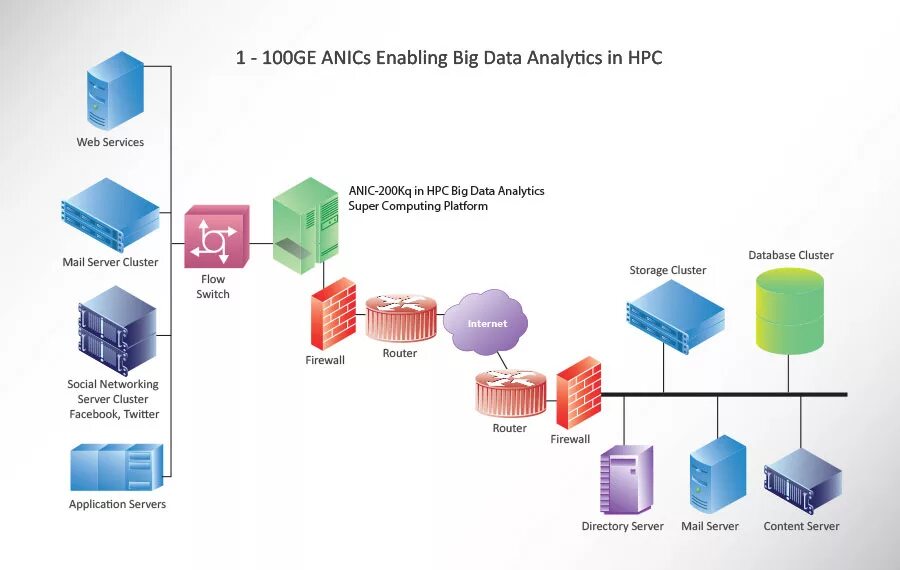 1 - 100GE ANICs Enabling Big Data Analytics in HPC

Web Services

Mail Server Cluster

Social Networking Server Cluster Facebook, Twitter

Application Servers

Flow Switch

ANIC-200Kq in HPC Big Data Analytics Super Computing Platform

Firewall

Router

Internet

Router

Firewall

Storage Cluster

Database Cluster

Directory Server

Mail Server

Content Server